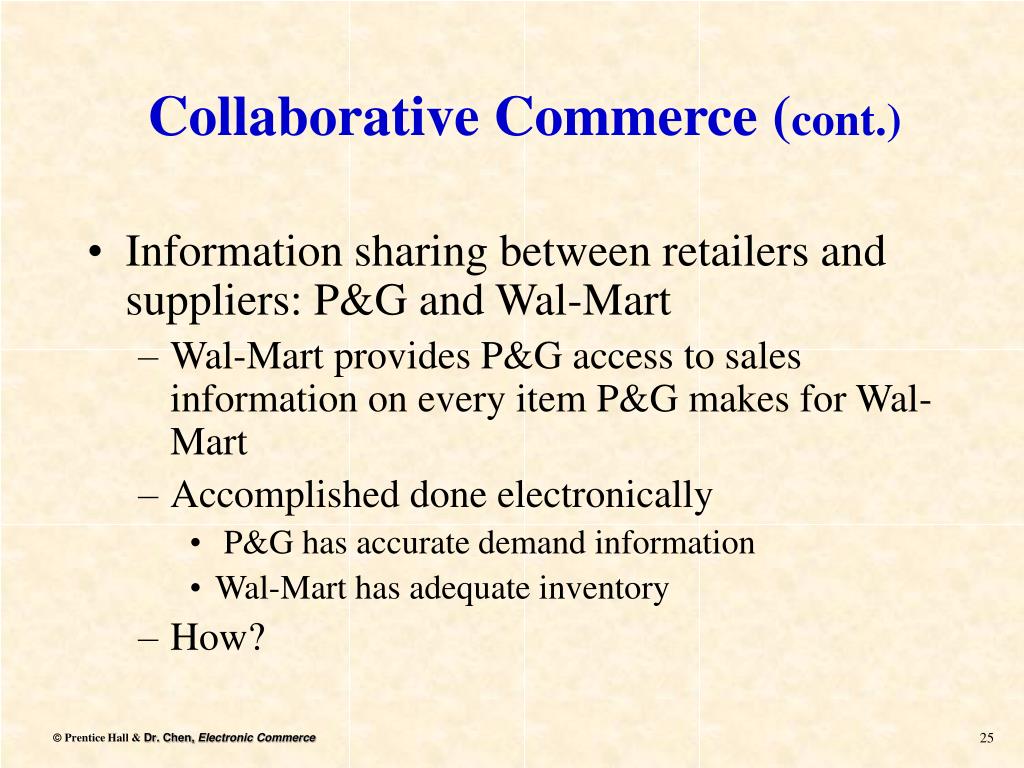 Collaborative Commerce (cont.)

• Information sharing between retailers and suppliers: P&G and Wal-Mart
– Wal-Mart provides P&G access to sales information on every item P&G makes for Wal-Mart
– Accomplished done electronically
• P&G has accurate demand information
• Wal-Mart has adequate inventory
– How?

© Prentice Hall & Dr. Chen, Electronic Commerce

25